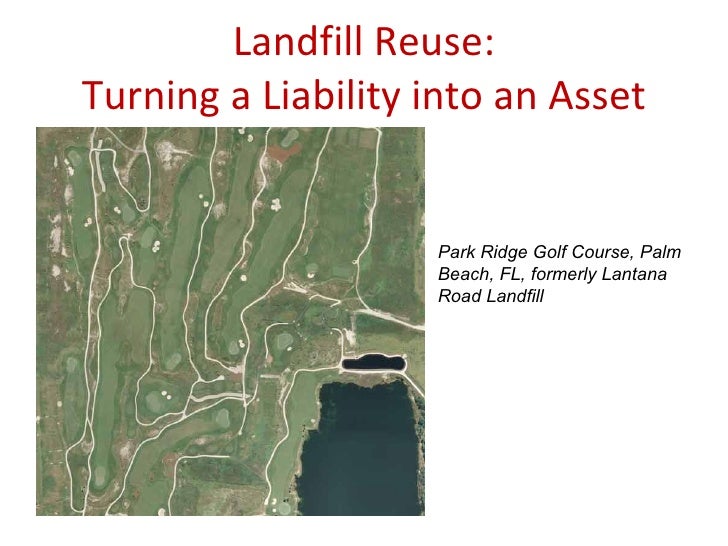 Landfill Reuse:
Turning a Liability into an Asset

Park Ridge Golf Course, Palm Beach, FL, formerly Lantana Road Landfill